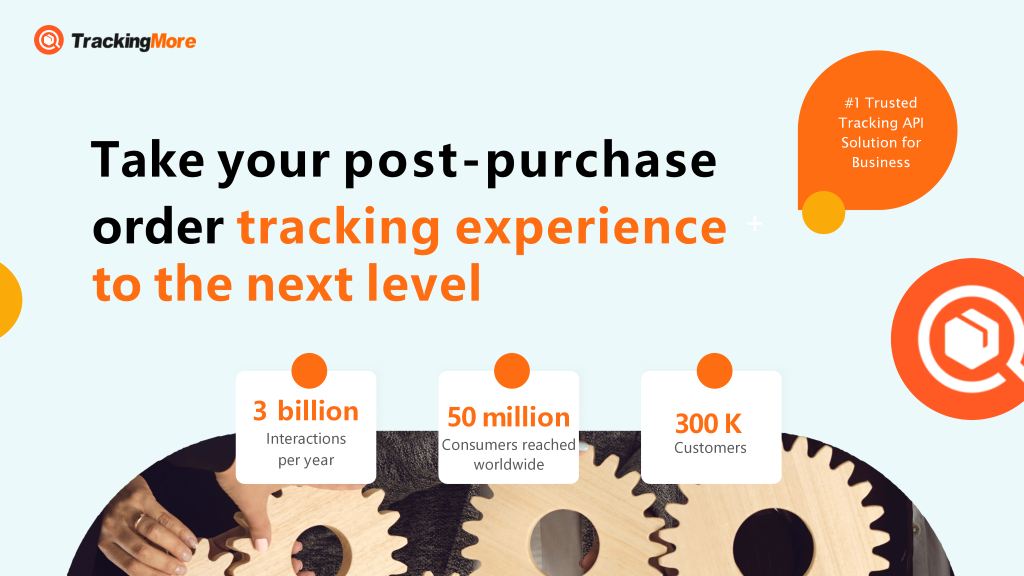 TrackingMore

#1 Trusted Tracking API Solution for Business

Take your post-purchase order tracking experience to the next level

3 billion
Interactions per year

50 million
Consumers reached worldwide

300 K
Customers